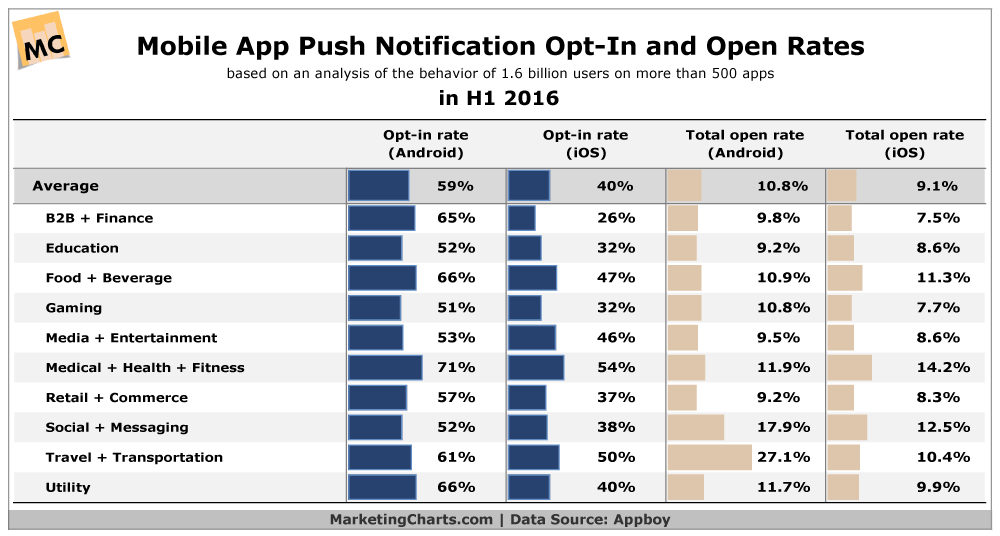 MC

Mobile App Push Notification Opt-In and Open Rates

based on an analysis of the behavior of 1.6 billion users on more than 500 apps

in H1 2016

| | Opt-in rate (Android) | Opt-in rate (iOS) | Total open rate (Android) | Total open rate (iOS) |
|---|---|---|---|---|
| Average | 59% | 40% | 10.8% | 9.1% |
| B2B + Finance | 65% | 26% | 9.8% | 7.5% |
| Education | 52% | 32% | 9.2% | 8.6% |
| Food + Beverage | 66% | 47% | 10.9% | 11.3% |
| Gaming | 51% | 32% | 10.8% | 7.7% |
| Media + Entertainment | 53% | 46% | 9.5% | 8.6% |
| Medical + Health + Fitness | 71% | 54% | 11.9% | 14.2% |
| Retail + Commerce | 57% | 37% | 9.2% | 8.3% |
| Social + Messaging | 52% | 38% | 17.9% | 12.5% |
| Travel + Transportation | 61% | 50% | 27.1% | 10.4% |
| Utility | 66% | 40% | 11.7% | 9.9% |

MarketingCharts.com | Data Source: Appboy